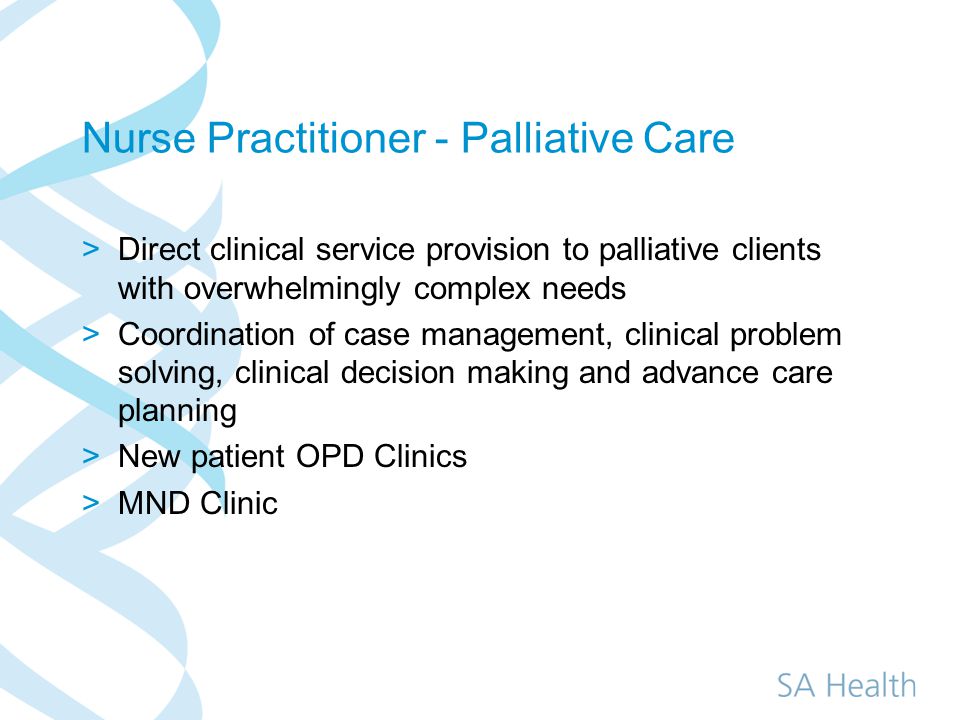 Nurse Practitioner - Palliative Care

> Direct clinical service provision to palliative clients with overwhelmingly complex needs
> Coordination of case management, clinical problem solving, clinical decision making and advance care planning
> New patient OPD Clinics
> MND Clinic

SA Health